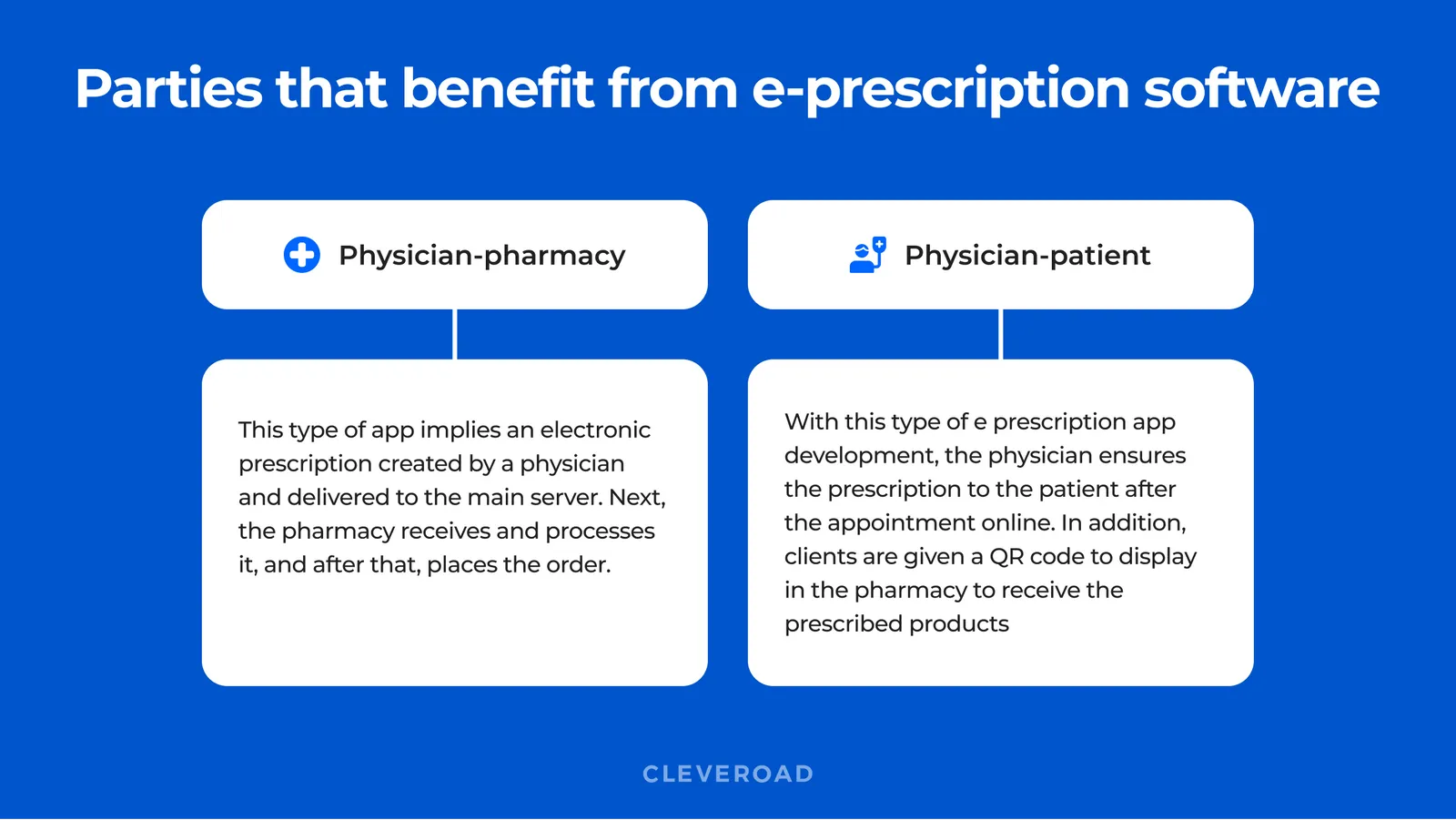 Parties that benefit from e-prescription software

Physician-pharmacy

This type of app implies an electronic prescription created by a physician and delivered to the main server. Next, the pharmacy receives and processes it, and after that, places the order.

Physician-patient

With this type of e prescription app development, the physician ensures the prescription to the patient after the appointment online. In addition, clients are given a QR code to display in the pharmacy to receive the prescribed products

CLEVEROAD